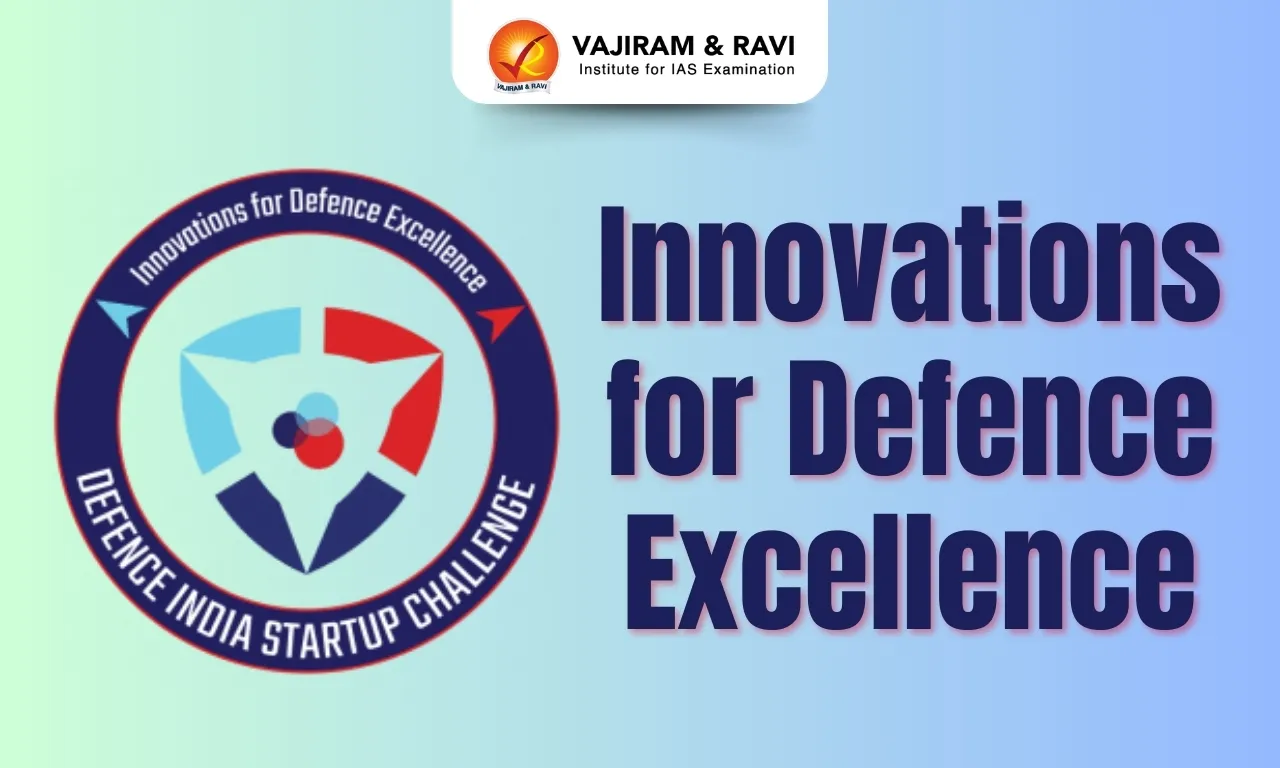 VAJIRAM & RAVI
VAJIRAM & RAVI
Institute for IAS Examination

Innovations for Defence Excellence
DEFENCE INDIA STARTUP CHALLENGE

Innovations for Defence Excellence